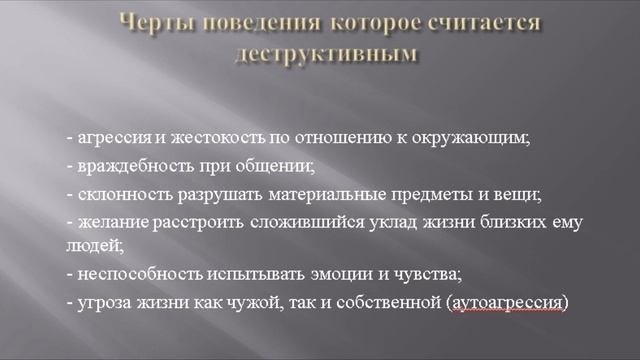 Черты поведения которое считается деструктивным

- агрессия и жестокость по отношению к окружающим;

- враждебность при общении;

- склонность разрушать материальные предметы и вещи;

- желание расстроить сложившийся уклад жизни близких ему людей;

- неспособность испытывать эмоции и чувства;

- угроза жизни как чужой, так и собственной (аутоагрессия)